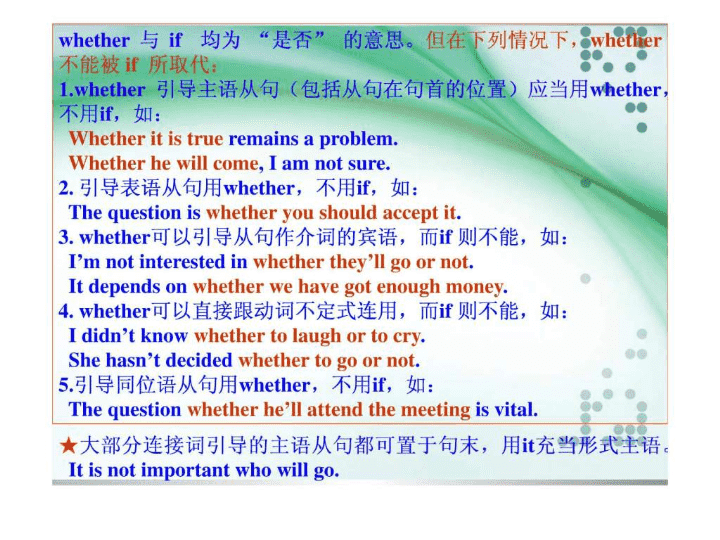 whether 与 if 均为 “是否” 的意思。但在下列情况下，whether 不能被 if 所取代：

1.whether 引导主语从句（包括从句在句首的位置）应当用whether，不用if，如：

Whether it is true remains a problem.

Whether he will come, I am not sure.

2. 引导表语从句用whether，不用if，如：

The question is whether you should accept it.

3. whether可以引导从句作介词的宾语，而if 则不能，如：

I’m not interested in whether they’ll go or not.

It depends on whether we have got enough money.

4. whether可以直接跟动词不定式连用，而if 则不能，如：

I didn’t know whether to laugh or to cry.

She hasn’t decided whether to go or not.

5.引导同位语从句用whether，不用if，如：

The question whether he’ll attend the meeting is vital.

★大部分连接词引导的主语从句都可置于句末，用it充当形式主语。

It is not important who will go.